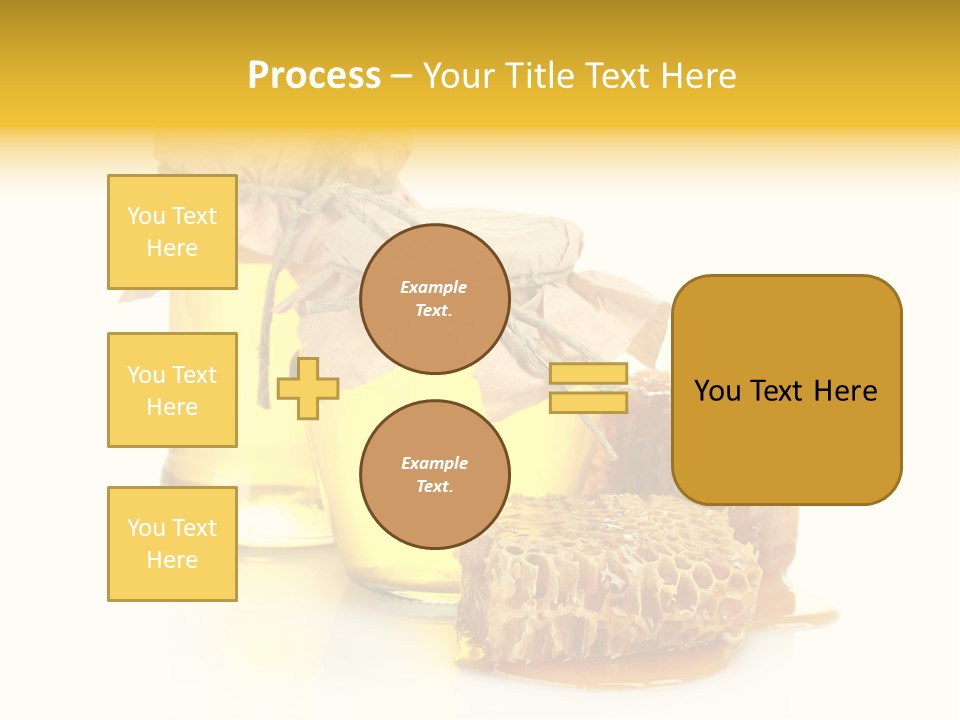 Process – Your Title Text Here

You Text Here

You Text Here

You Text Here

Example Text.

Example Text.

You Text Here